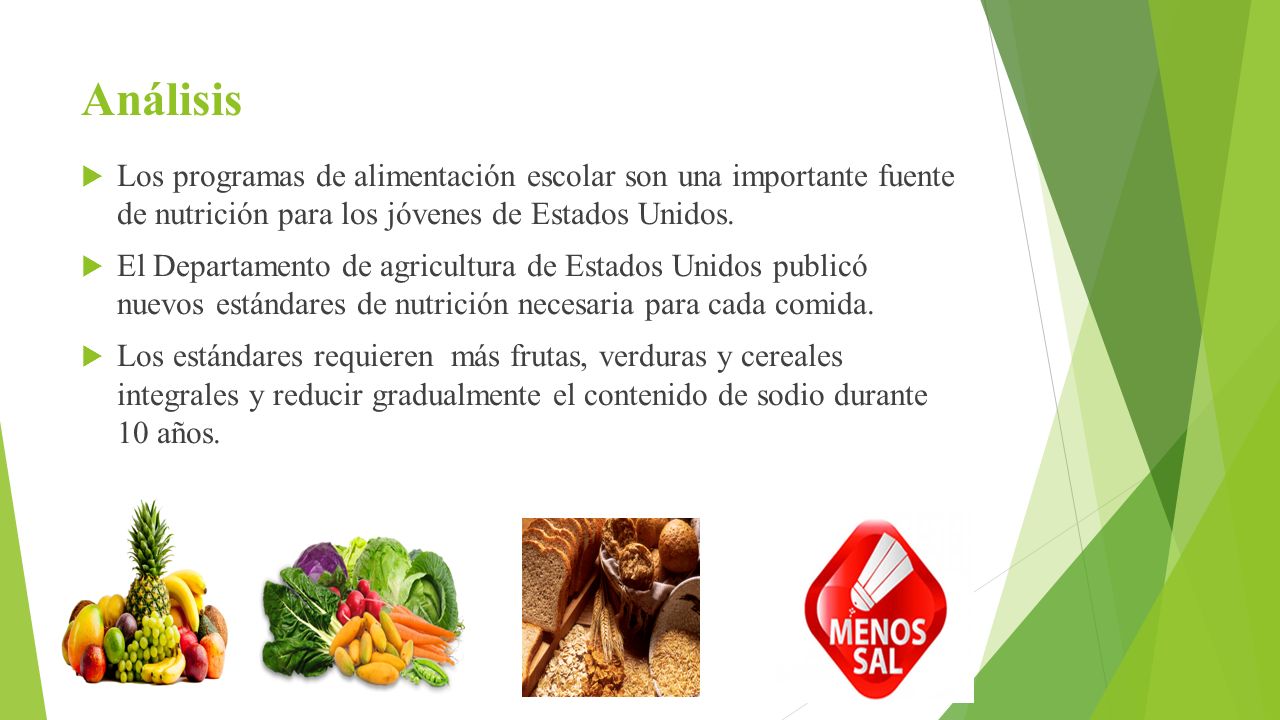 Análisis

Los programas de alimentación escolar son una importante fuente de nutrición para los jóvenes de Estados Unidos.

El Departamento de agricultura de Estados Unidos publicó nuevos estándares de nutrición necesaria para cada comida.

Los estándares requieren más frutas, verduras y cereales integrales y reducir gradualmente el contenido de sodio durante 10 años.

MENOS SAL